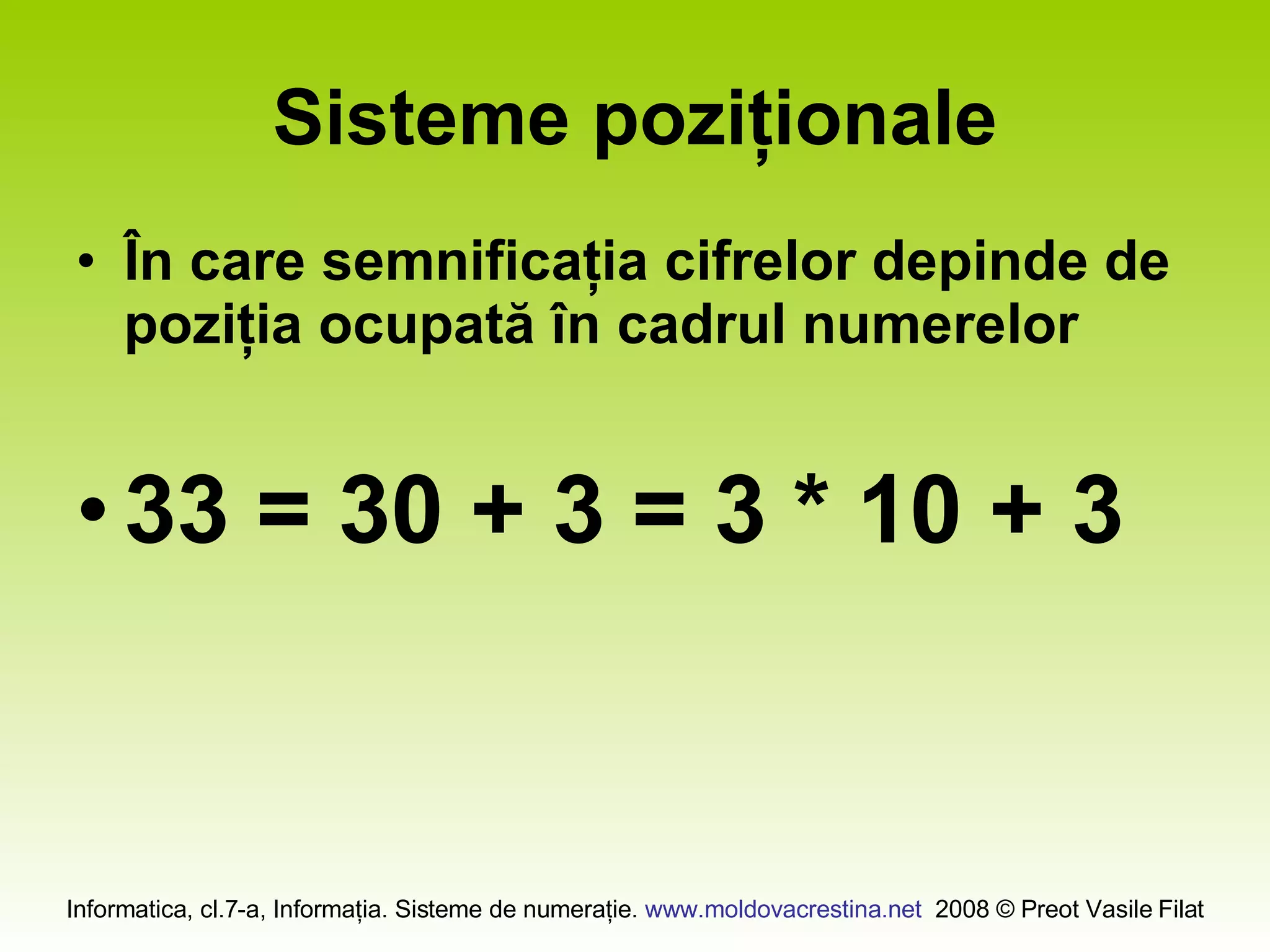 Sisteme poziționale

• În care semnificația cifrelor depinde de poziția ocupată în cadrul numerelor

• $33 = 30 + 3 = 3 * 10 + 3$

Informatica, cl.7-a, Informația. Sisteme de numerație. www.moldovacrestina.net 2008 © Preot Vasile Filat